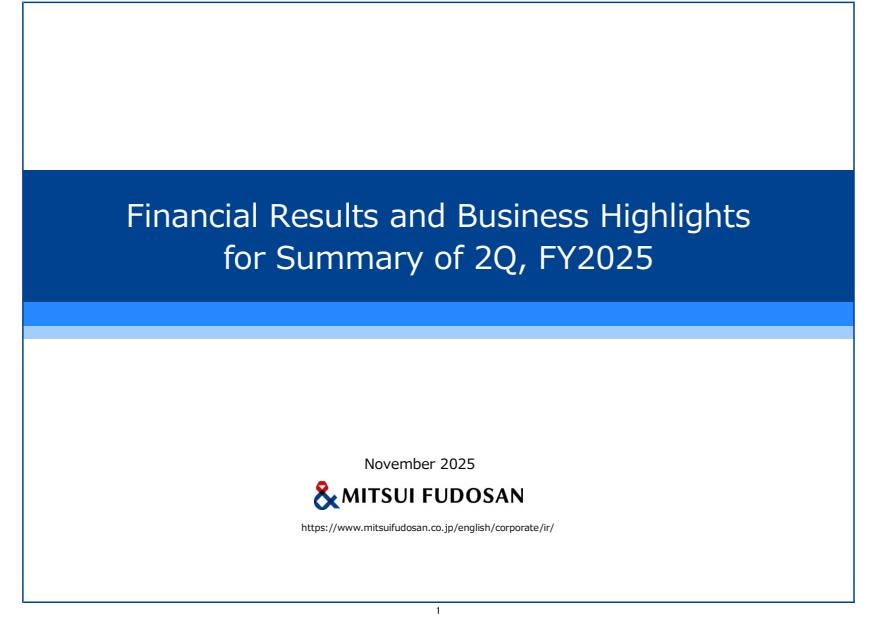 Financial Results and Business Highlights for Summary of 2Q, FY2025

November 2025

& MITSUI FUDOSAN

https://www.mitsuifudosan.co.jp/english/corporate/ir/

1